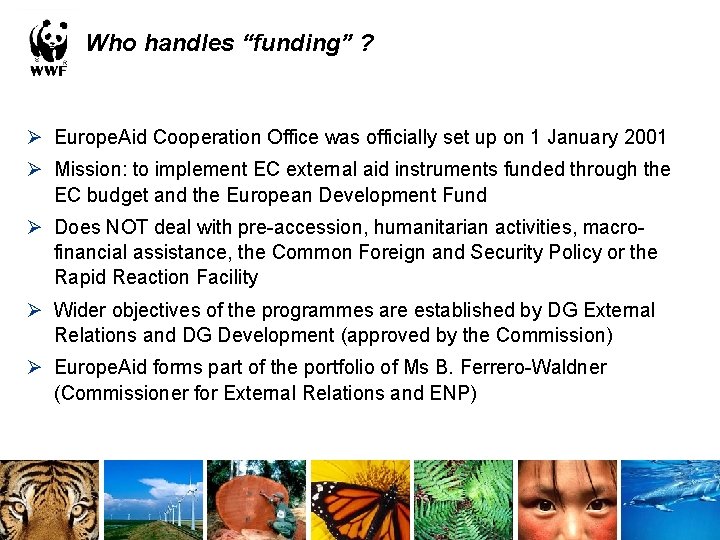 WWF

Who handles “funding” ?

➢ EuropeAid Cooperation Office was officially set up on 1 January 2001

➢ Mission: to implement EC external aid instruments funded through the EC budget and the European Development Fund

➢ Does NOT deal with pre-accession, humanitarian activities, macro-financial assistance, the Common Foreign and Security Policy or the Rapid Reaction Facility

➢ Wider objectives of the programmes are established by DG External Relations and DG Development (approved by the Commission)

➢ EuropeAid forms part of the portfolio of Ms B. Ferrero-Waldner (Commissioner for External Relations and ENP)